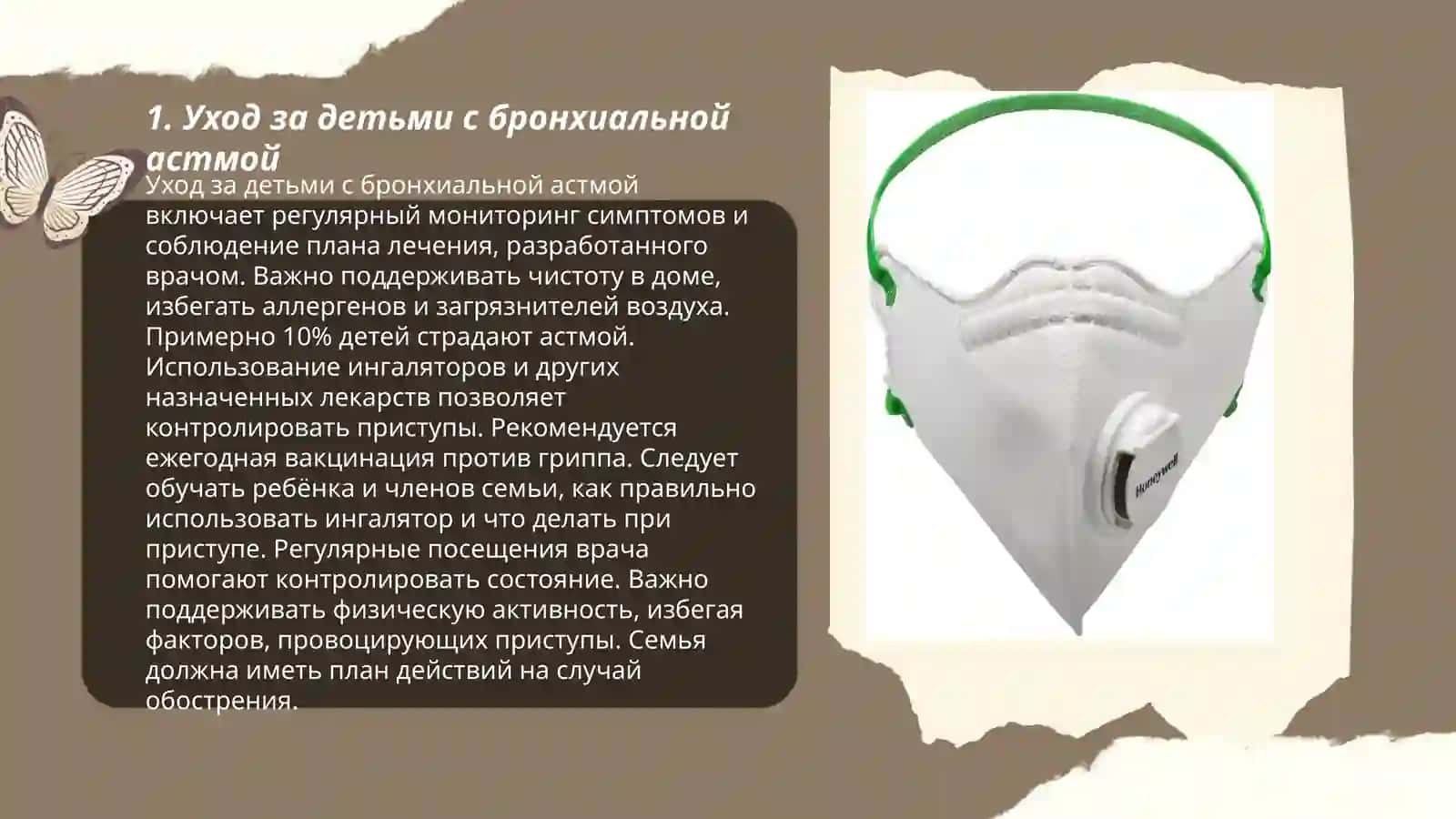 1. Уход за детьми с бронхиальной астмой

Уход за детьми с бронхиальной астмой включает регулярный мониторинг симптомов и соблюдение плана лечения, разработанного врачом. Важно поддерживать чистоту в доме, избегать аллергенов и загрязнителей воздуха. Примерно 10% детей страдают астмой. Использование ингаляторов и других назначенных лекарств позволяет контролировать приступы. Рекомендуется ежегодная вакцинация против гриппа. Следует обучать ребёнка и членов семьи, как правильно использовать ингалятор и что делать при приступе. Регулярные посещения врача помогают контролировать состояние. Важно поддерживать физическую активность, избегая факторов, провоцирующих приступы. Семья должна иметь план действий на случай обострения.

Honeywell